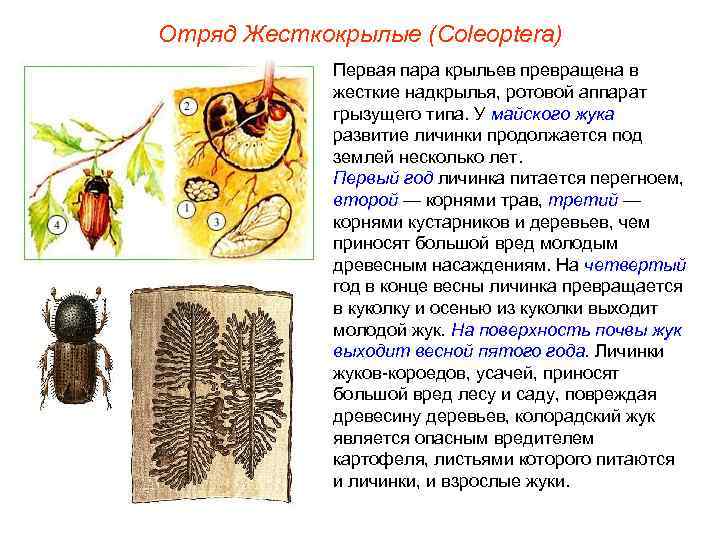 Отряд Жесткокрылые (Coleoptera)

2

1

3

4

Первая пара крыльев превращена в жесткие надкрылья, ротовой аппарат грызущего типа. У майского жука развитие личинки продолжается под землей несколько лет.
Первый год личинка питается перегноем, второй — корнями трав, третий — корнями кустарников и деревьев, чем приносят большой вред молодым древесным насаждениям. На четвертый год в конце весны личинка превращается в куколку и осенью из куколки выходит молодой жук. На поверхность почвы жук выходит весной пятого года. Личинки жуков-короедов, усачей, приносят большой вред лесу и саду, повреждая древесину деревьев, колорадский жук является опасным вредителем картофеля, листьями которого питаются и личинки, и взрослые жуки.